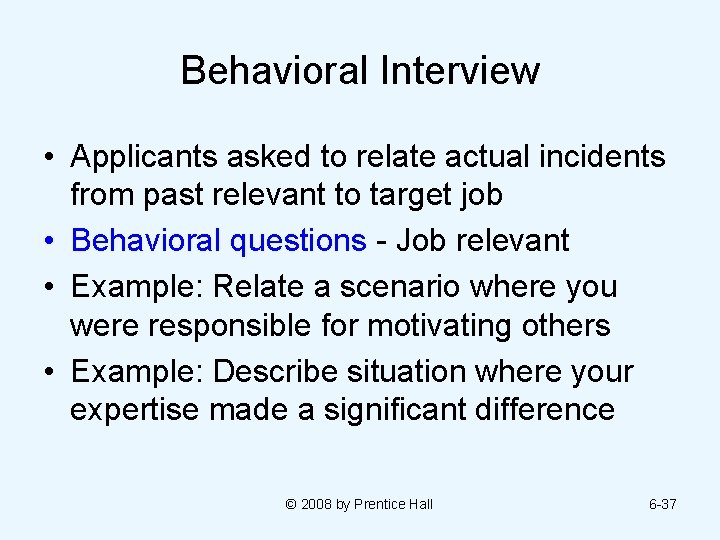 Behavioral Interview

• Applicants asked to relate actual incidents from past relevant to target job
• Behavioral questions - Job relevant
• Example: Relate a scenario where you were responsible for motivating others
• Example: Describe situation where your expertise made a significant difference

© 2008 by Prentice Hall

6-37